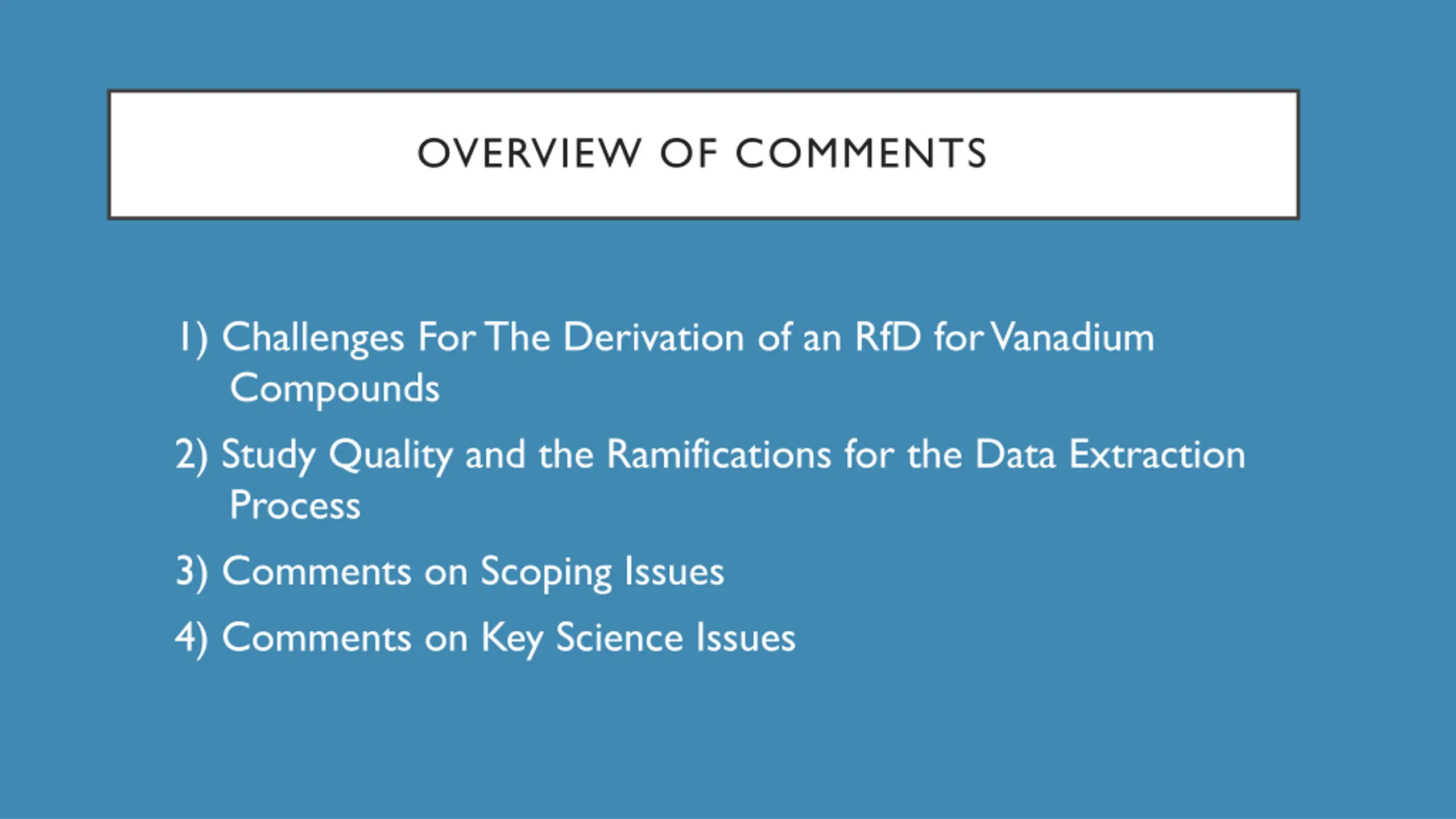 OVERVIEW OF COMMENTS

1) Challenges For The Derivation of an RfD for Vanadium Compounds

2) Study Quality and the Ramifications for the Data Extraction Process

3) Comments on Scoping Issues

4) Comments on Key Science Issues